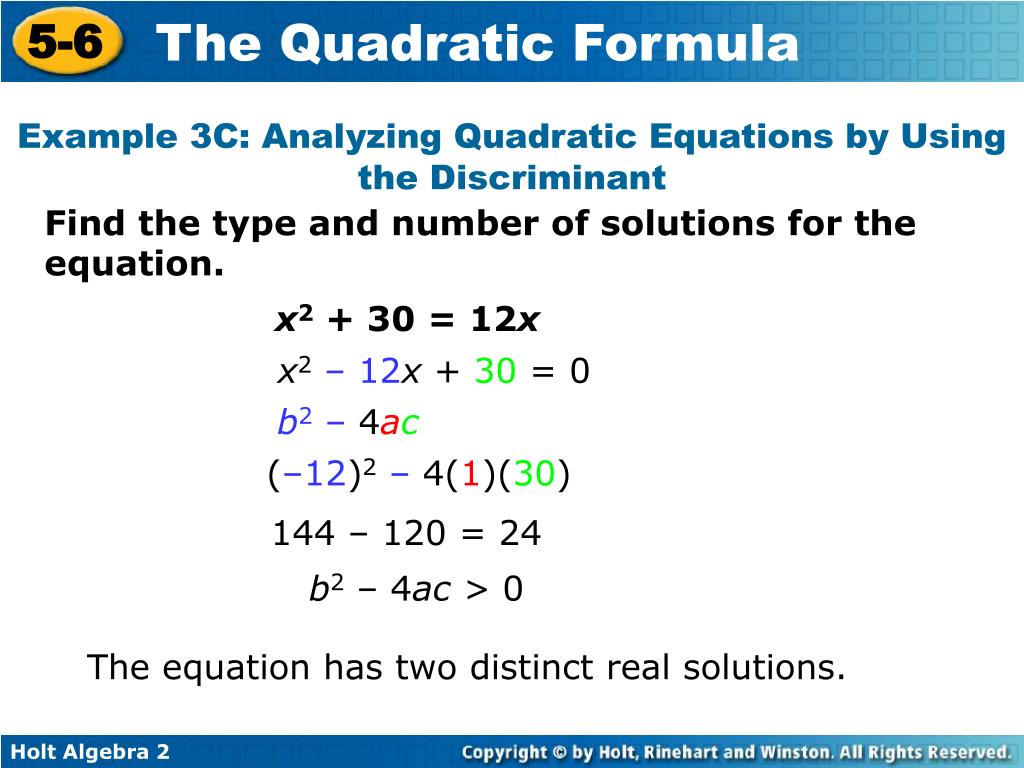 5-6 The Quadratic Formula

Example 3C: Analyzing Quadratic Equations by Using the Discriminant

Find the type and number of solutions for the equation.

$x^2 + 30 = 12x$

$x^2 - 12x + 30 = 0$

$b^2 - 4ac$

$(-12)^2 - 4(1)(30)$

$144 - 120 = 24$

$b^2 - 4ac > 0$

The equation has two distinct real solutions.

Holt Algebra 2

Copyright © by Holt, Rinehart and Winston. All Rights Reserved.